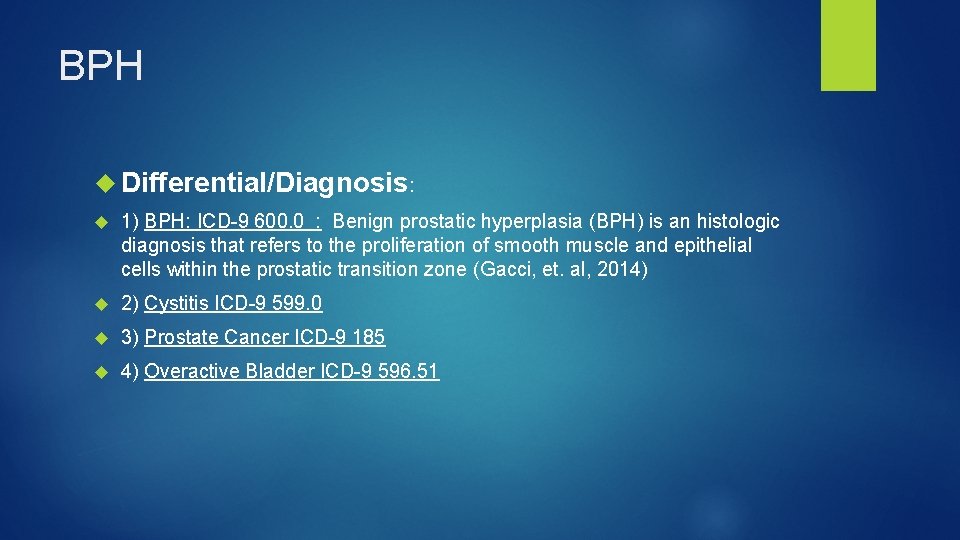 BPH

Differential/Diagnosis:

1) BPH: ICD-9 600.0 : Benign prostatic hyperplasia (BPH) is an histologic diagnosis that refers to the proliferation of smooth muscle and epithelial cells within the prostatic transition zone (Gacci, et. al, 2014)

2) Cystitis ICD-9 599.0

3) Prostate Cancer ICD-9 185

4) Overactive Bladder ICD-9 596.51